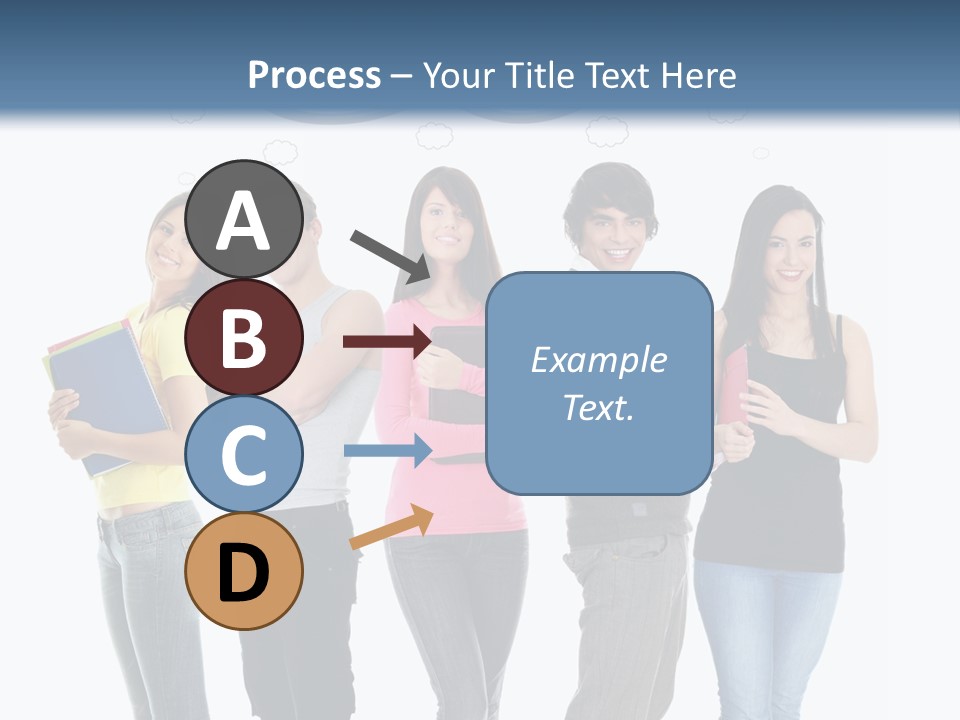 Process – Your Title Text Here

A

B

C

D

Example Text.